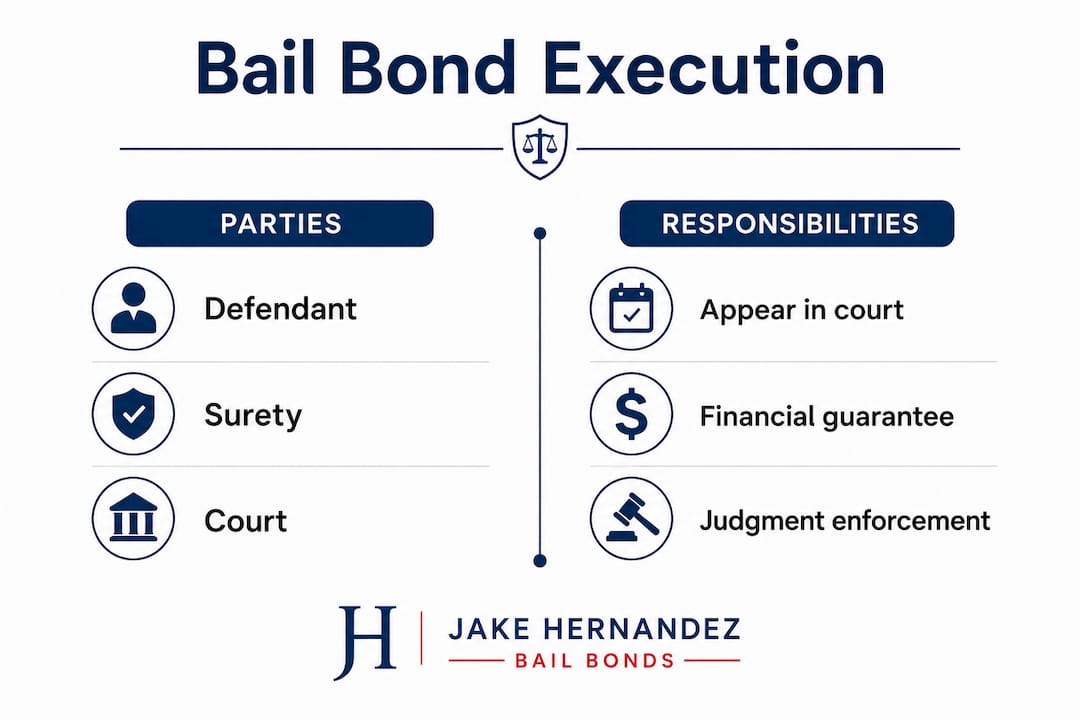 Bail Bond Execution

PARTIES

Defendant

Surety

Court

RESPONSIBILITIES

Appear in court

Financial guarantee

Judgment enforcement

JH

JAKE HERNANDEZ

BAIL BONDS